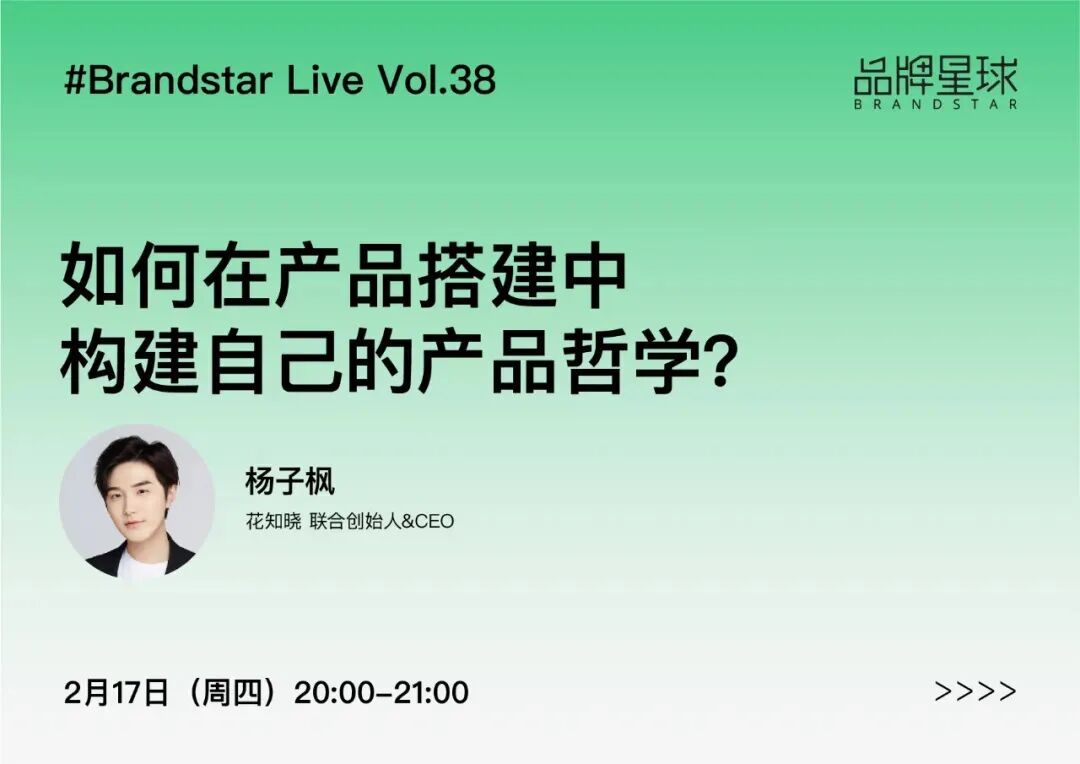 #Brandstar Live Vol.38

品牌星球
BRANDSTAR

如何在产品搭建中
构建自己的产品哲学？

杨子枫
花知晓 联合创始人&CEO

2月17日（周四）20:00-21:00

>>>>